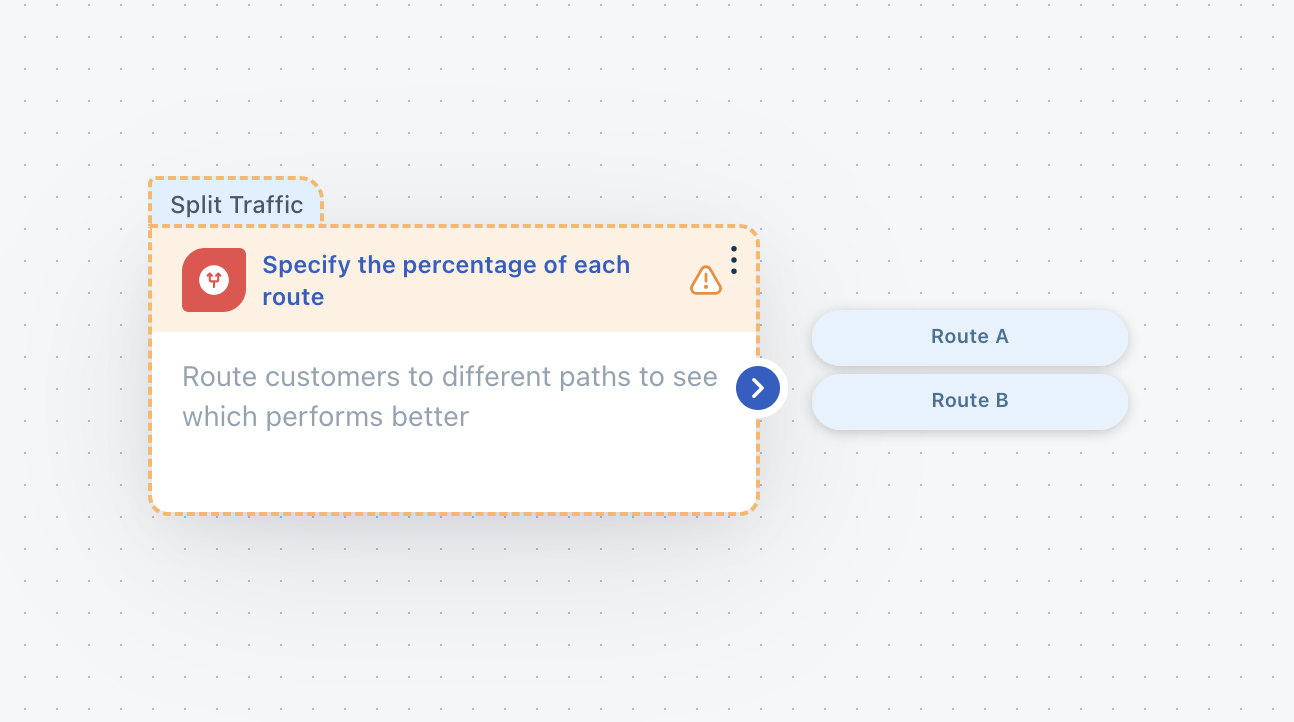 Split Traffic

Specify the percentage of each route

Route customers to different paths to see which performs better

Route A

Route B